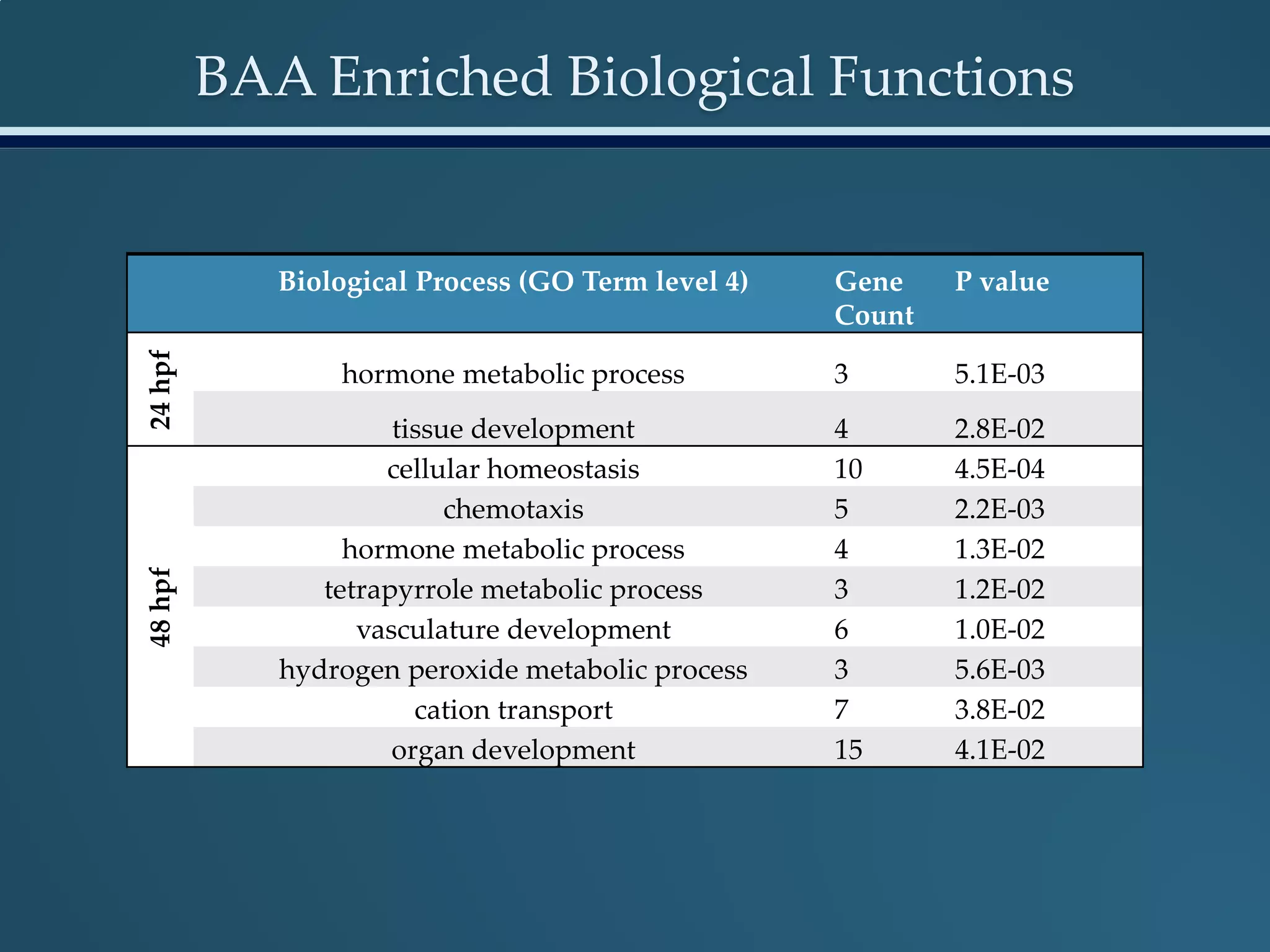 BAA Enriched Biological Functions

| | Biological Process (GO Term level 4) | Gene Count | P value |
|---|---|---|---|
| 24 hpf | hormone metabolic process | 3 | 5.1E-03 |
| | tissue development | 4 | 2.8E-02 |
| 48 hpf | cellular homeostasis | 10 | 4.5E-04 |
| | chemotaxis | 5 | 2.2E-03 |
| | hormone metabolic process | 4 | 1.3E-02 |
| | tetrapyrrole metabolic process | 3 | 1.2E-02 |
| | vasculature development | 6 | 1.0E-02 |
| | hydrogen peroxide metabolic process | 3 | 5.6E-03 |
| | cation transport | 7 | 3.8E-02 |
| | organ development | 15 | 4.1E-02 |